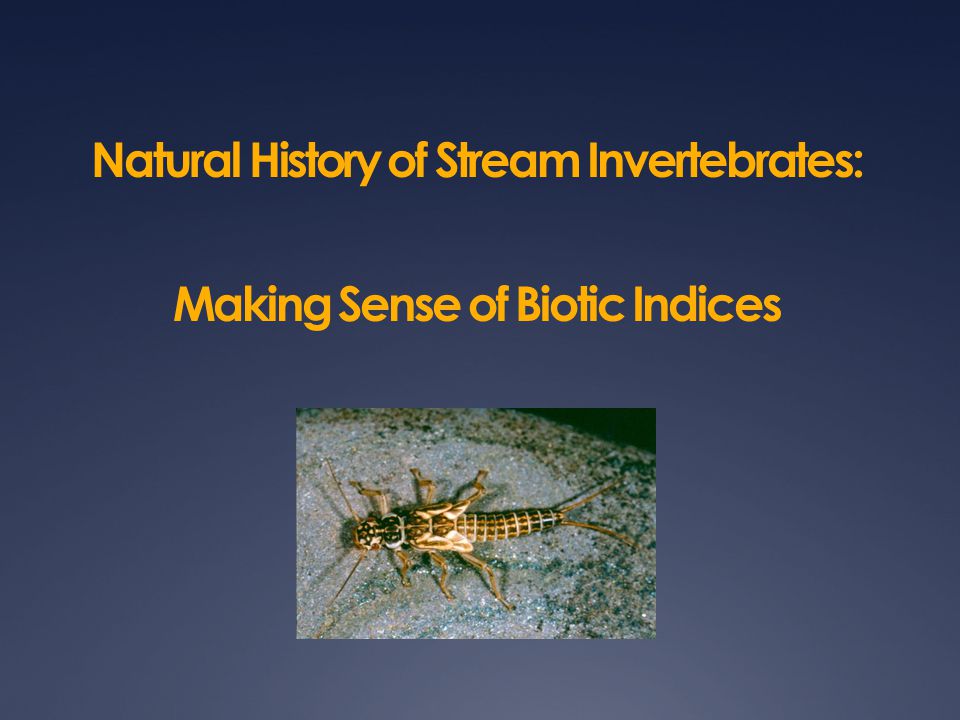 Natural History of Stream Invertebrates:

Making Sense of Biotic Indices